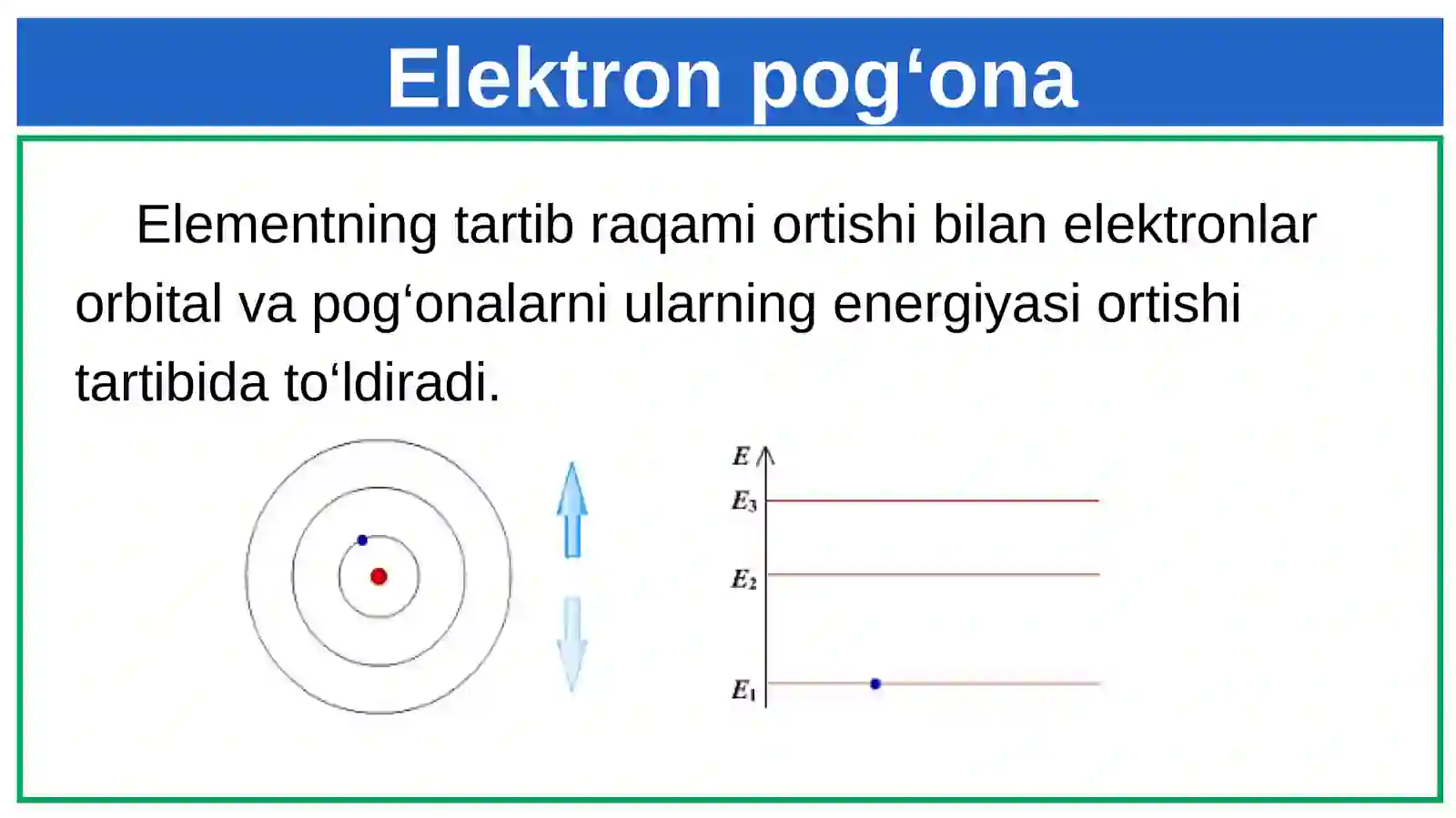 Elektron pog‘ona

Elementning tartib raqami ortishi bilan elektronlar orbital va pog‘onalarni ularning energiyasi ortishi tartibida to‘ldiradi.

$E$

$E_3$

$E_2$

$E_1$